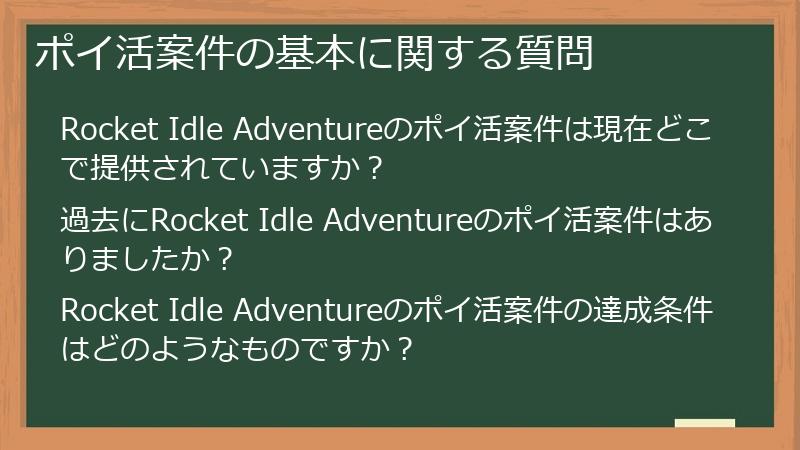 ポイ活案件の基本に関する質問

Rocket Idle Adventureのポイ活案件は現在どこで提供されていますか？

過去にRocket Idle Adventureのポイ活案件はありましたか？

Rocket Idle Adventureのポイ活案件の達成条件はどのようなものですか？